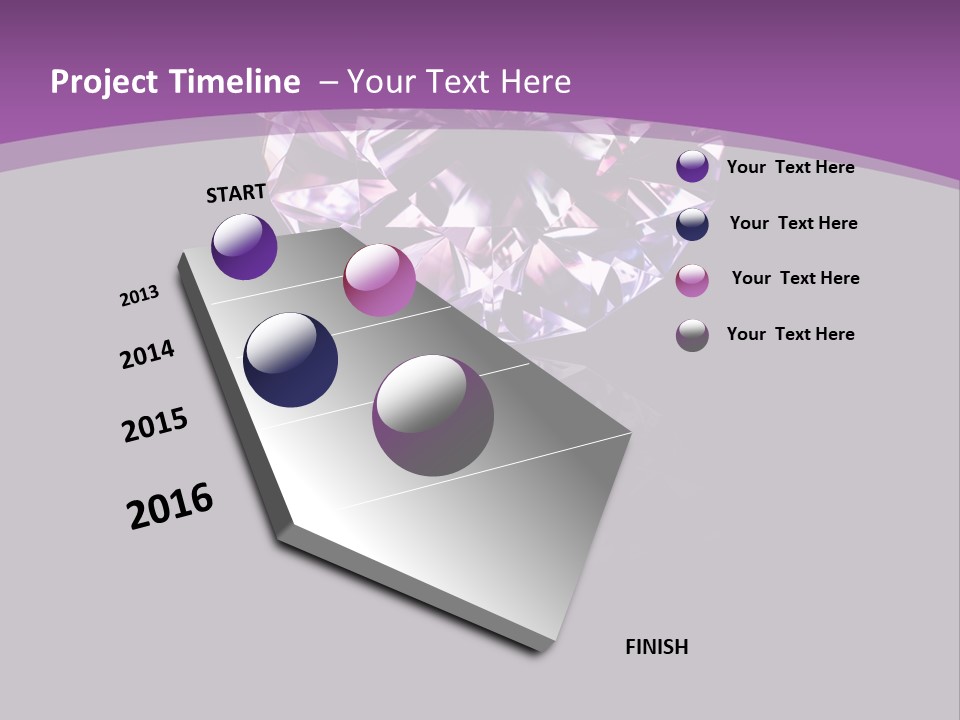 Project Timeline – Your Text Here

START

2013

2014

2015

2016

FINISH

Your Text Here

Your Text Here

Your Text Here

Your Text Here